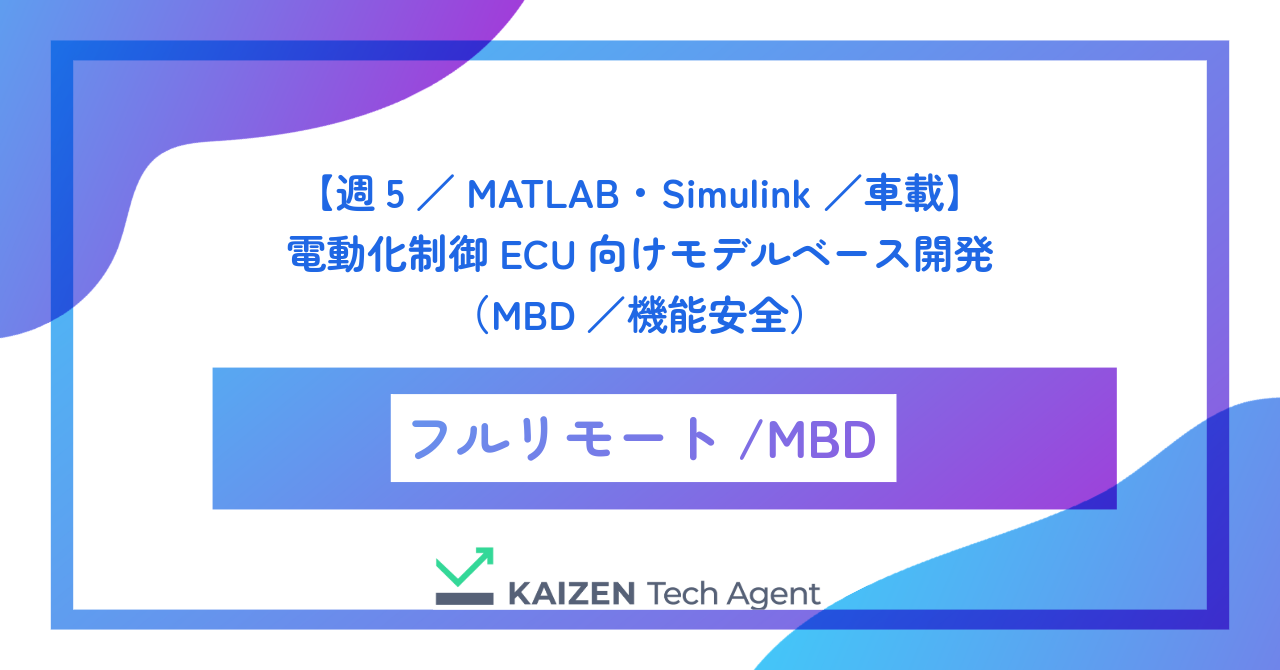 【週 5 ／ MATLAB・Simulink ／車載】
電動化制御 ECU 向けモデルベース開発
（MBD ／機能安全）

フルリモート /MBD

KAIZEN Tech Agent